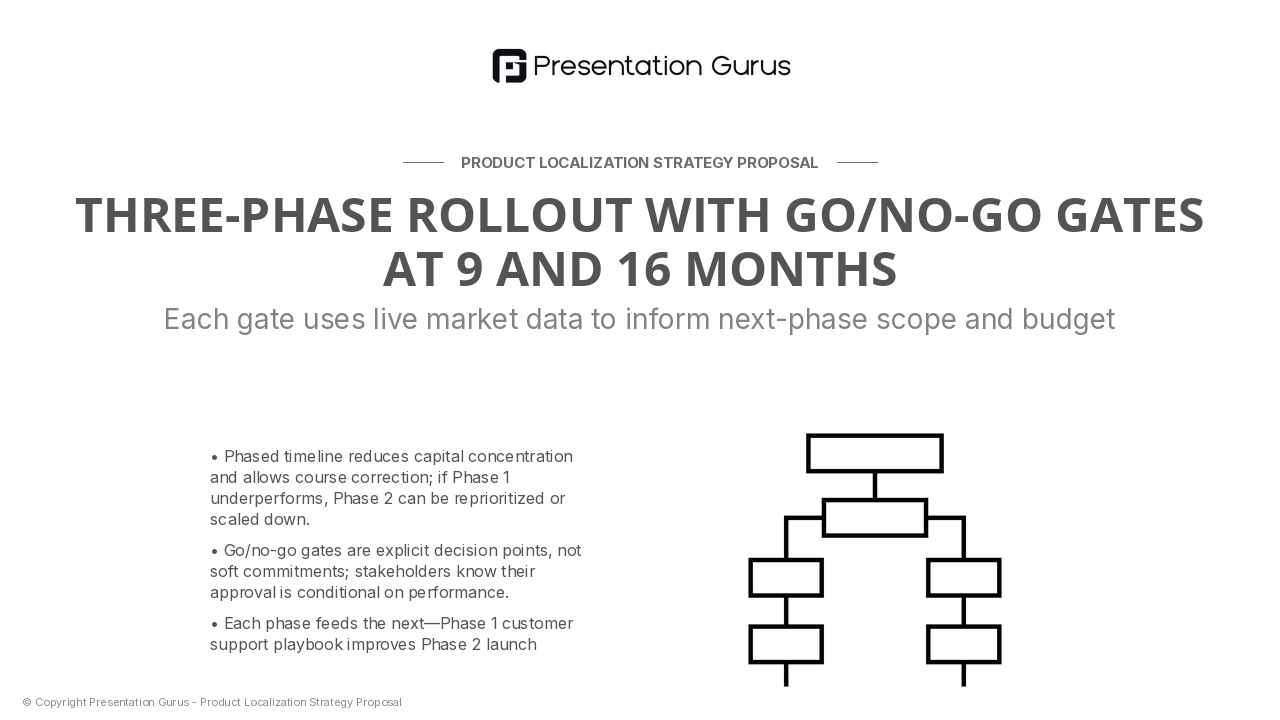 Presentation Gurus

PRODUCT LOCALIZATION STRATEGY PROPOSAL

THREE-PHASE ROLLOUT WITH GO/NO-GO GATES AT 9 AND 16 MONTHS

Each gate uses live market data to inform next-phase scope and budget

• Phased timeline reduces capital concentration and allows course correction; if Phase 1 underperforms, Phase 2 can be reprioritized or scaled down.

• Go/no-go gates are explicit decision points, not soft commitments; stakeholders know their approval is conditional on performance.

• Each phase feeds the next—Phase 1 customer support playbook improves Phase 2 launch

© Copyright Presentation Gurus - Product Localization Strategy Proposal